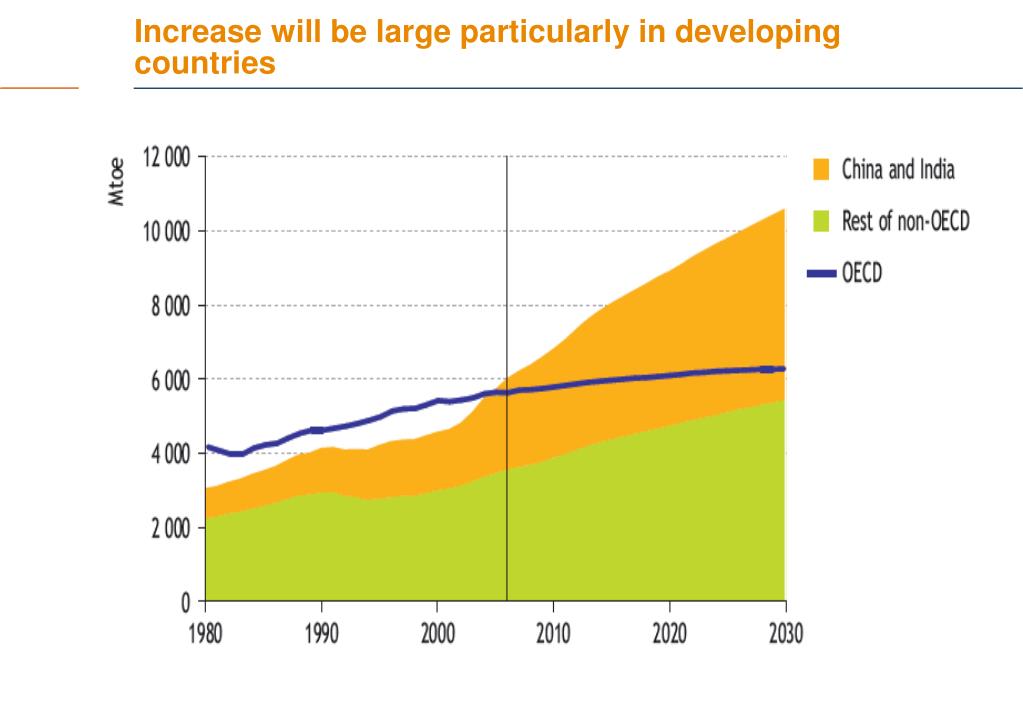 Increase will be large particularly in developing countries

Mtoe

12 000
10 000
8 000
6 000
4 000
2 000
0

1980
1990
2000
2010
2020
2030

China and India
Rest of non-OECD
OECD